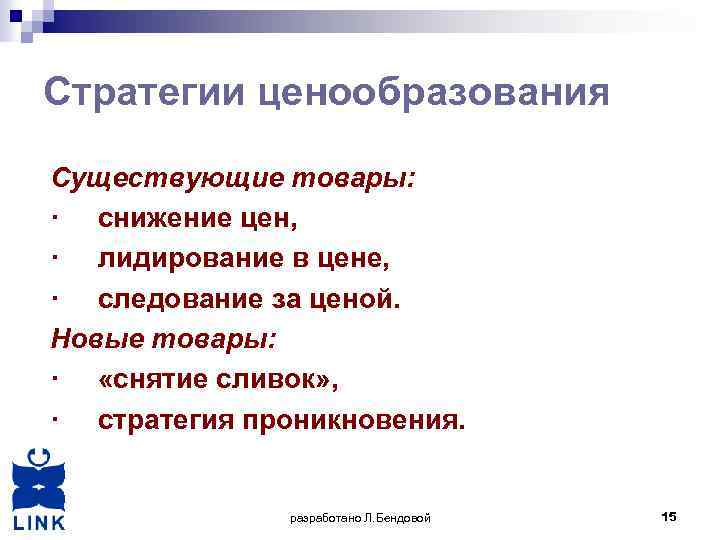 Стратегии ценообразования

Существующие товары:
· снижение цен,
· лидирование в цене,
· следование за ценой.
Новые товары:
· «снятие сливок»,
· стратегия проникновения.

LINK

разработано Л.Бендовой

15